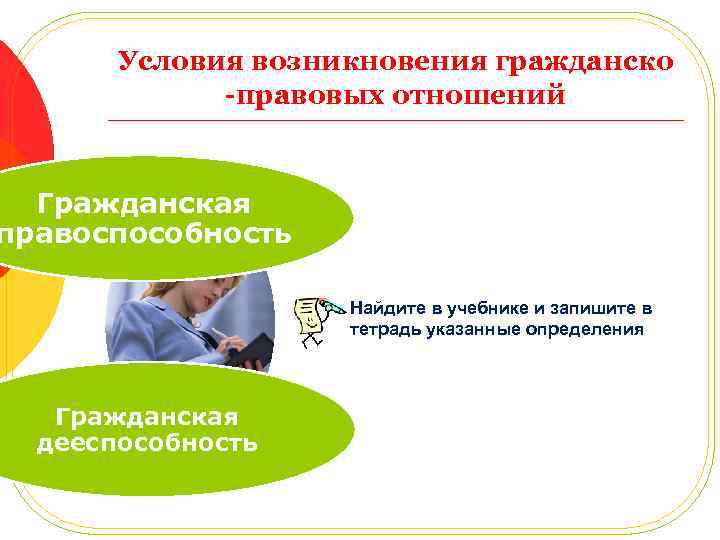 Условия возникновения гражданско -правовых отношений

Гражданская правоспособность

Найдите в учебнике и запишите в тетрадь указанные определения

Гражданская дееспособность